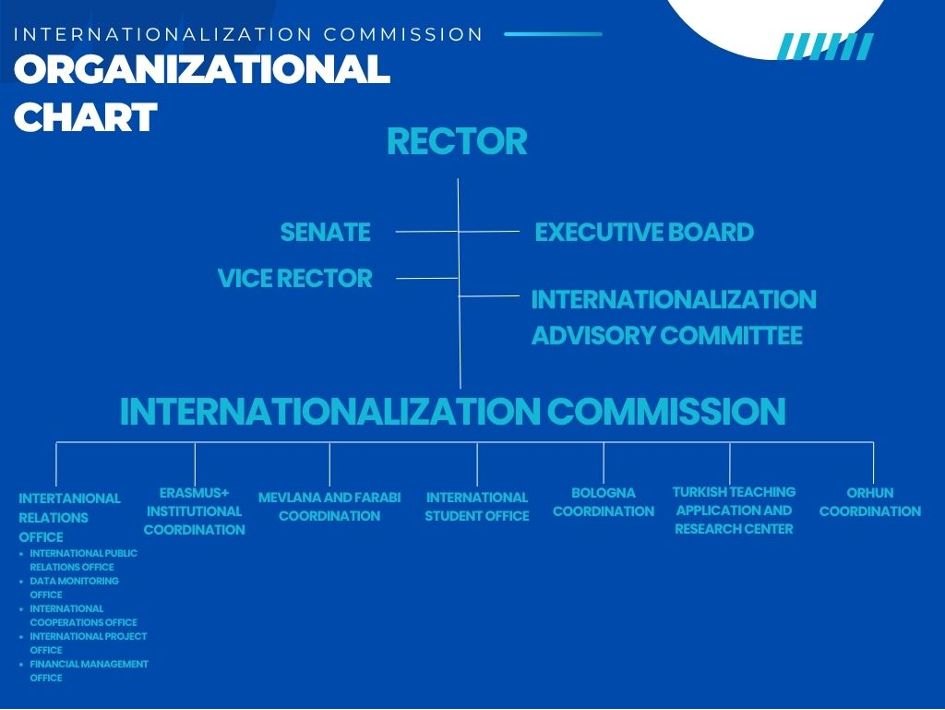 INTERNATIONALIZATION COMMISSION

ORGANIZATIONAL CHART

RECTOR

SENATE

EXECUTIVE BOARD

VICE RECTOR

INTERNATIONALIZATION ADVISORY COMMITTEE

INTERNATIONALIZATION COMMISSION

INTERTANIONAL RELATIONS OFFICE
- INTERNATIONAL PUBLIC RELATIONS OFFICE
- DATA MONITORING OFFICE
- INTERNATIONAL COOPERATIONS OFFICE
- INTERNATIONAL PROJECT OFFICE
- FINANCIAL MANAGEMENT OFFICE

ERASMUS+ INSTITUTIONAL COORDINATION

MEVLANA AND FARABI COORDINATION

INTERNATIONAL STUDENT OFFICE

BOLOGNA COORDINATION

TURKISH TEACHING APPLICATION AND RESEARCH CENTER

ORHUN COORDINATION